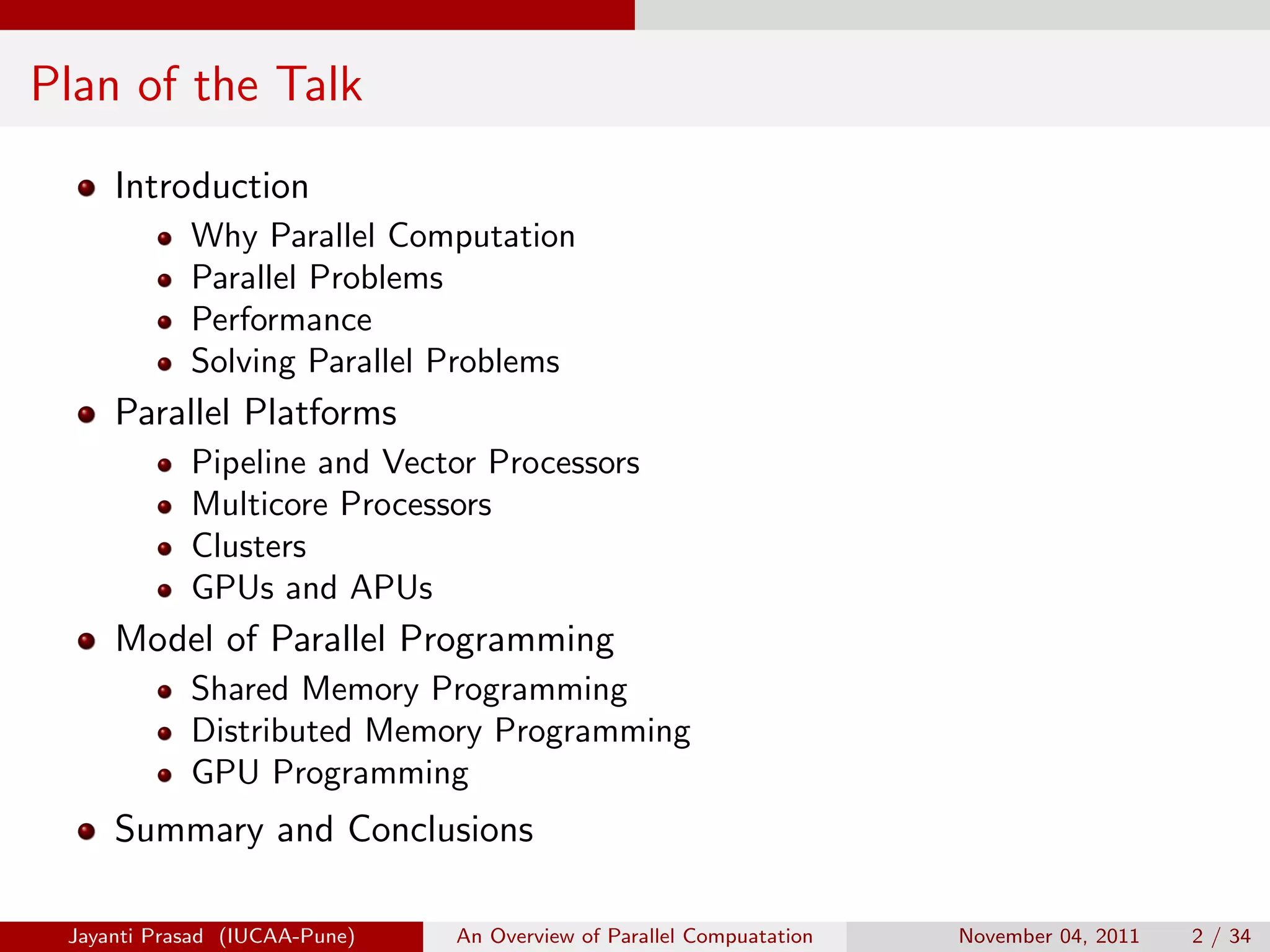 Plan of the Talk

- Introduction
  - Why Parallel Computation
  - Parallel Problems
  - Performance
  - Solving Parallel Problems
- Parallel Platforms
  - Pipeline and Vector Processors
  - Multicore Processors
  - Clusters
  - GPUs and APUs
- Model of Parallel Programming
  - Shared Memory Programming
  - Distributed Memory Programming
  - GPU Programming
- Summary and Conclusions

Jayanti Prasad (IUCAA-Pune) An Overview of Parallel Compuatation November 04, 2011 2 / 34